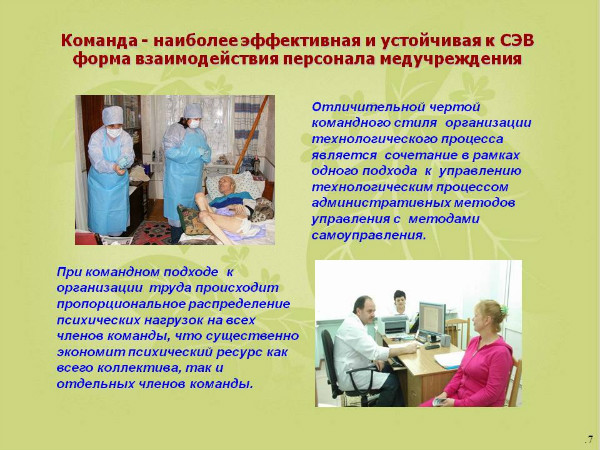 Команда - наиболее эффективная и устойчивая к СЭВ форма взаимодействия персонала медучреждения

Отличительной чертой командного стиля организации технологического процесса является сочетание в рамках одного подхода к управлению технологическим процессом административных методов управления с методами самоуправления.

При командном подходе к организации труда происходит пропорциональное распределение психических нагрузок на всех членов команды, что существенно экономит психический ресурс как всего коллектива, так и отдельных членов команды.

.7